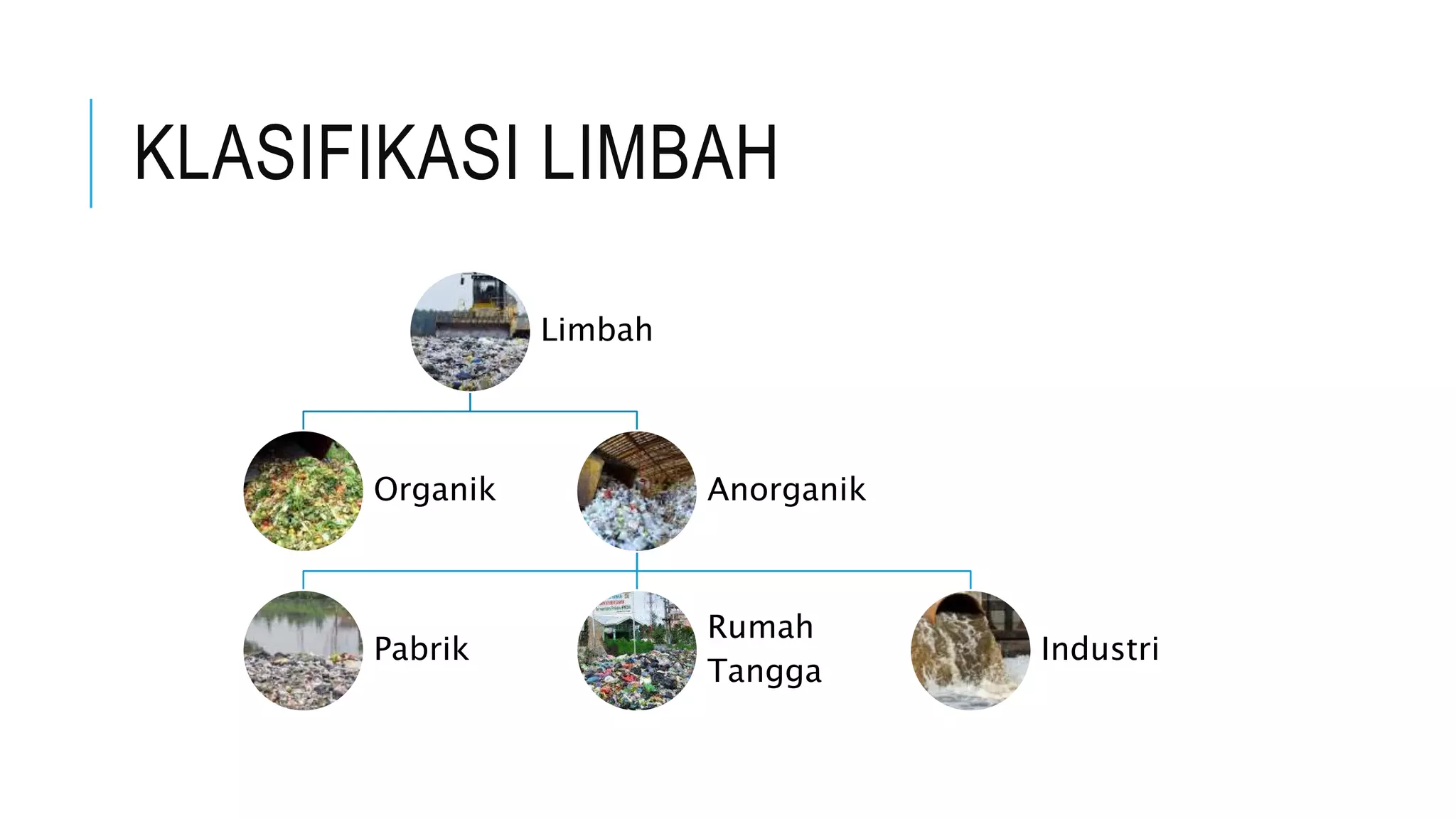 KLASIFIKASI LIMBAH

Limbah

Organik

Anorganik

Pabrik

Rumah Tangga

Industri